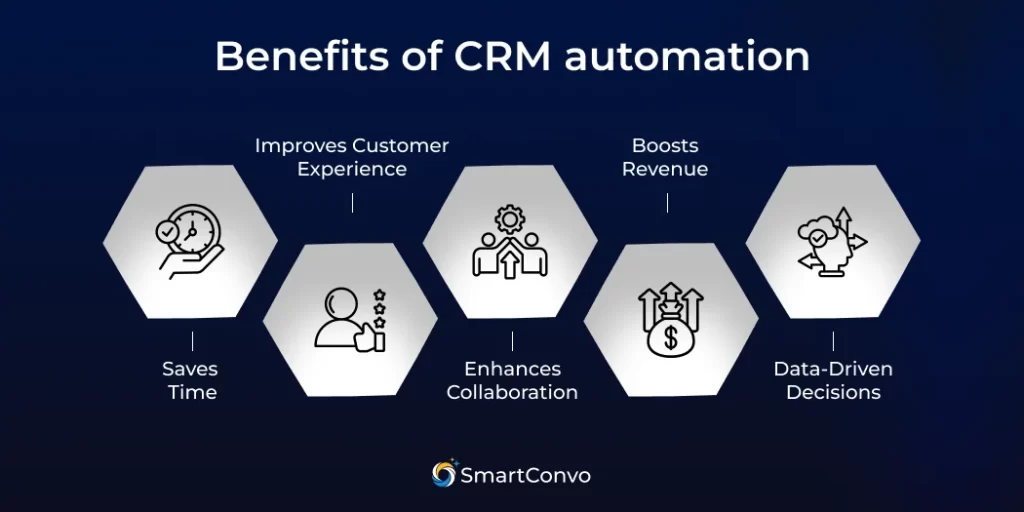 Benefits of CRM automation

Saves Time

Improves Customer Experience

Enhances Collaboration

Boosts Revenue

Data-Driven Decisions

SmartConvo